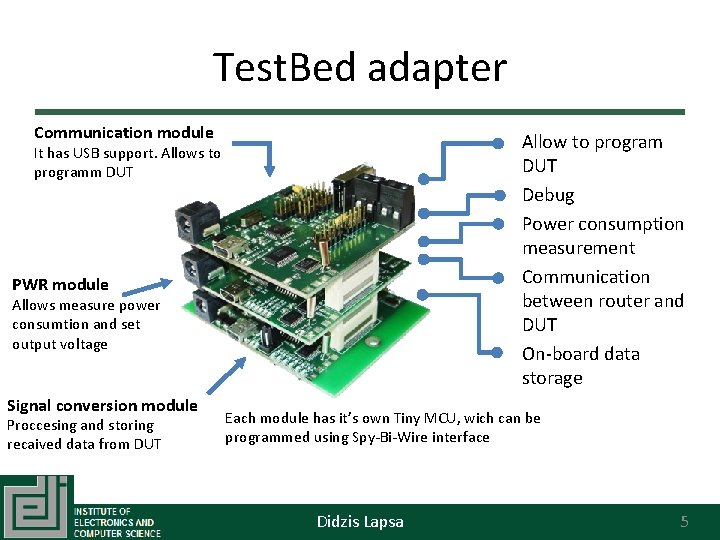 TestBed adapter

Communication module
It has USB support. Allows to programm DUT

PWR module
Allows measure power consumtion and set output voltage

Signal conversion module
Proccesing and storing recaived data from DUT

Allow to program DUT

Debug

Power consumption measurement

Communication between router and DUT

On-board data storage

Each module has it's own Tiny MCU, wich can be programmed using Spy-Bi-Wire interface

INSTITUTE OF ELECTRONICS AND COMPUTER SCIENCE

Didzis Lapsa

5